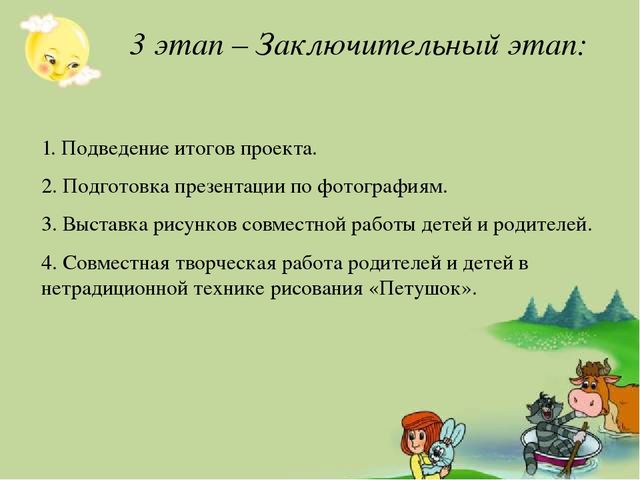 3 этап – Заключительный этап:

1. Подведение итогов проекта.

2. Подготовка презентации по фотографиям.

3. Выставка рисунков совместной работы детей и родителей.

4. Совместная творческая работа родителей и детей в нетрадиционной технике рисования «Петушок».